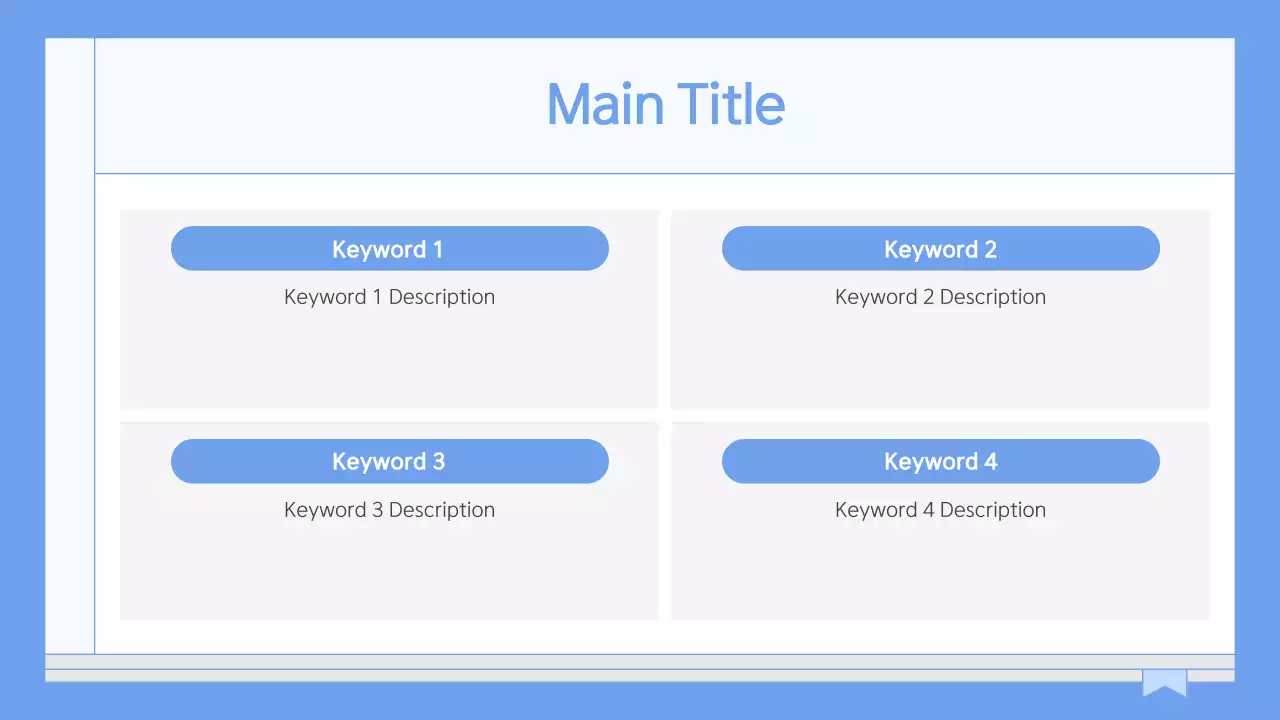 Main Title

Keyword 1

Keyword 1 Description

Keyword 2

Keyword 2 Description

Keyword 3

Keyword 3 Description

Keyword 4

Keyword 4 Description